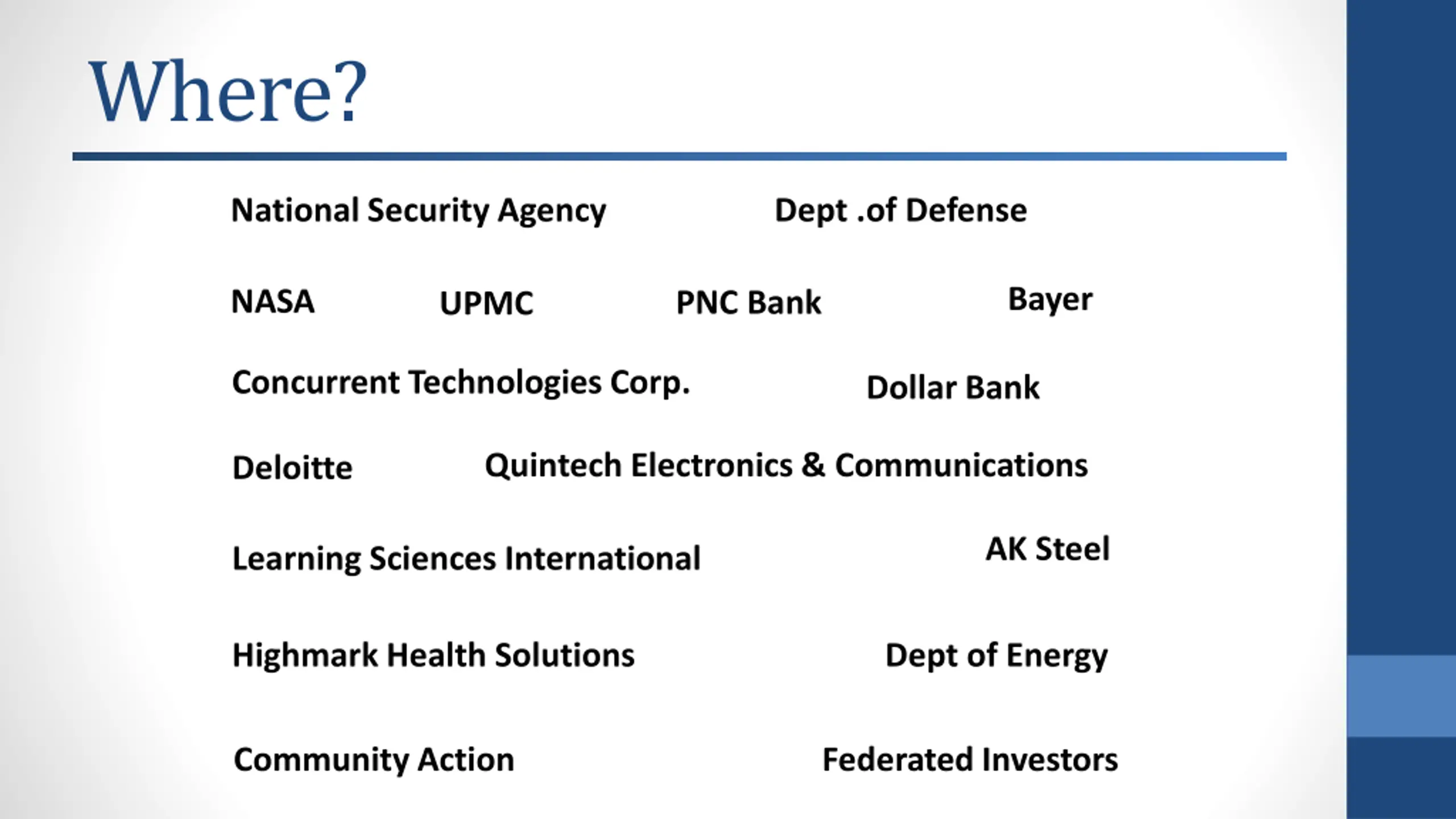 Where?

National Security Agency Dept .of Defense

NASA UPMC PNC Bank Bayer

Concurrent Technologies Corp. Dollar Bank

Deloitte Quintech Electronics & Communications

Learning Sciences International AK Steel

Highmark Health Solutions Dept of Energy

Community Action Federated Investors